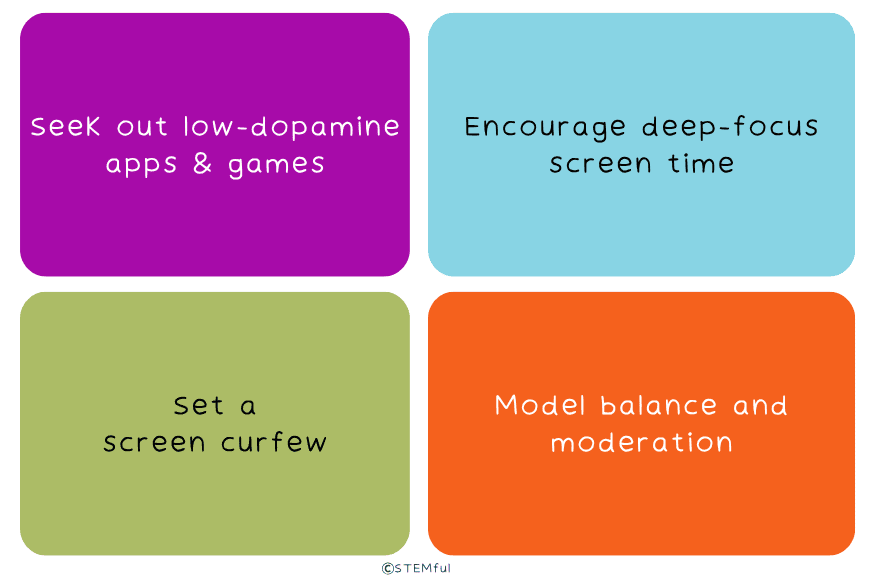 Seek out low-dopamine apps & games

Encourage deep-focus screen time

Set a screen curfew

Model balance and moderation

©STEMful